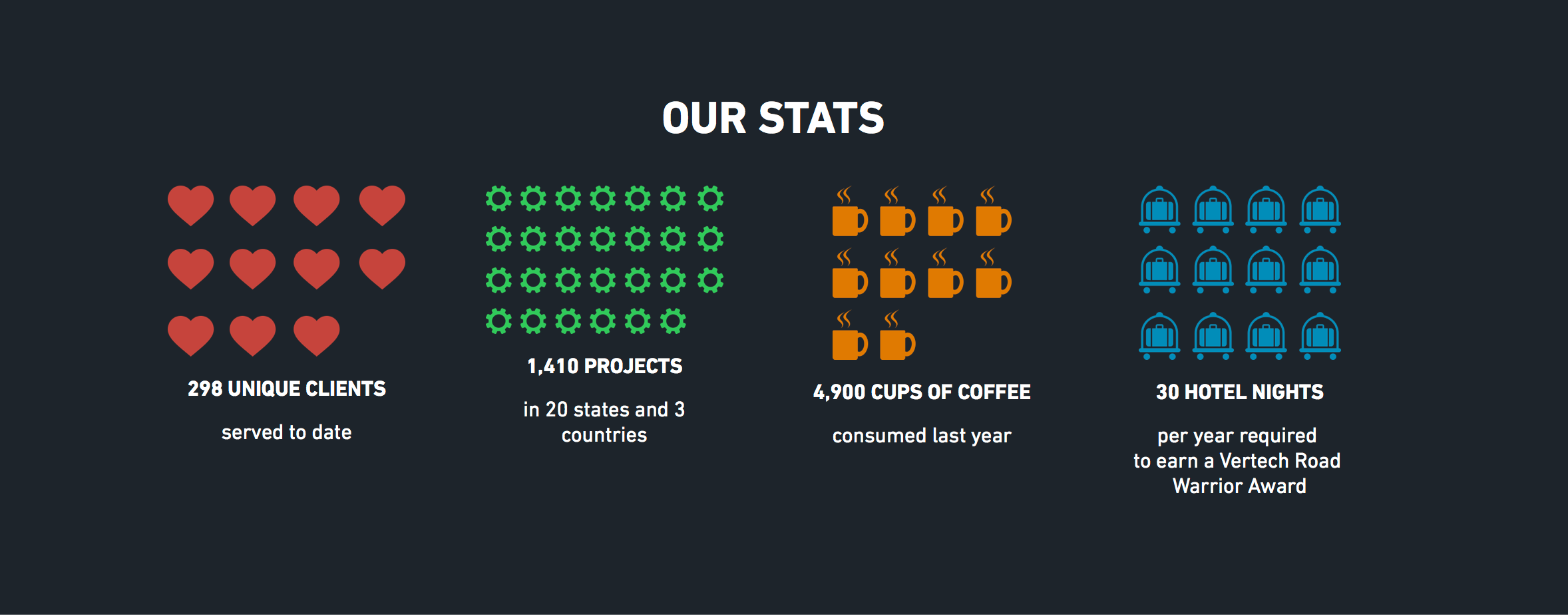 OUR STATS

298 UNIQUE CLIENTS

served to date

1,410 PROJECTS

in 20 states and 3 countries

4,900 CUPS OF COFFEE

consumed last year

30 HOTEL NIGHTS

per year required to earn a Vertech Road Warrior Award